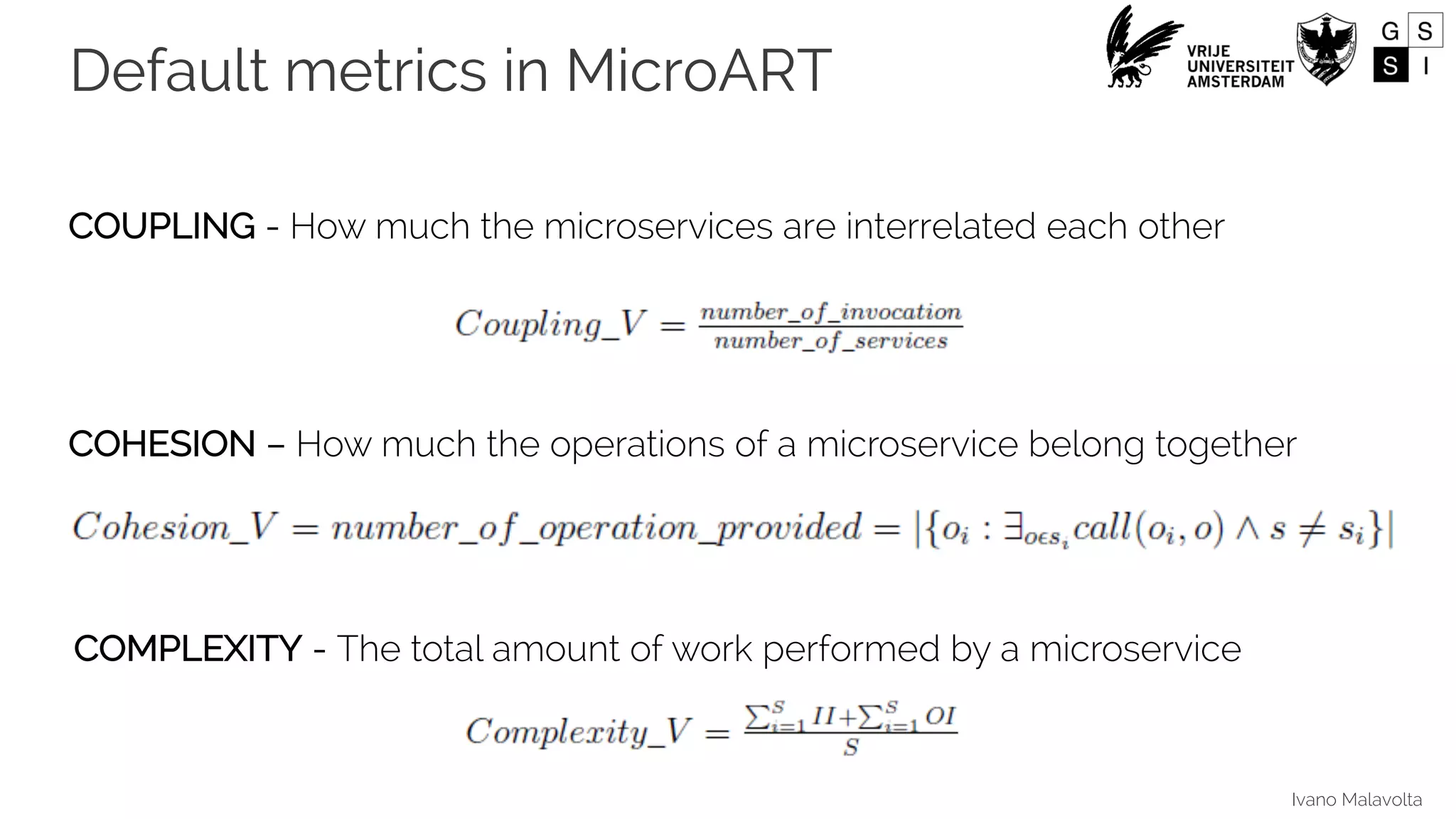 Default metrics in MicroART

VRIJE UNIVERSITEIT AMSTERDAM

G S S I

COUPLING - How much the microservices are interrelated each other

$Coupling\_V = \frac{number\_of\_invocation}{number\_of\_services}$

COHESION – How much the operations of a microservice belong together

$Cohesion\_V = number\_of\_operation\_provided = |\{o_i : \exists_{o \epsilon s_i} call(o_i, o) \wedge s \neq s_i\}|$

COMPLEXITY - The total amount of work performed by a microservice

$Complexity\_V = \frac{\sum_{i=1}^{S} II + \sum_{i=1}^{S} OI}{S}$

Ivano Malavolta